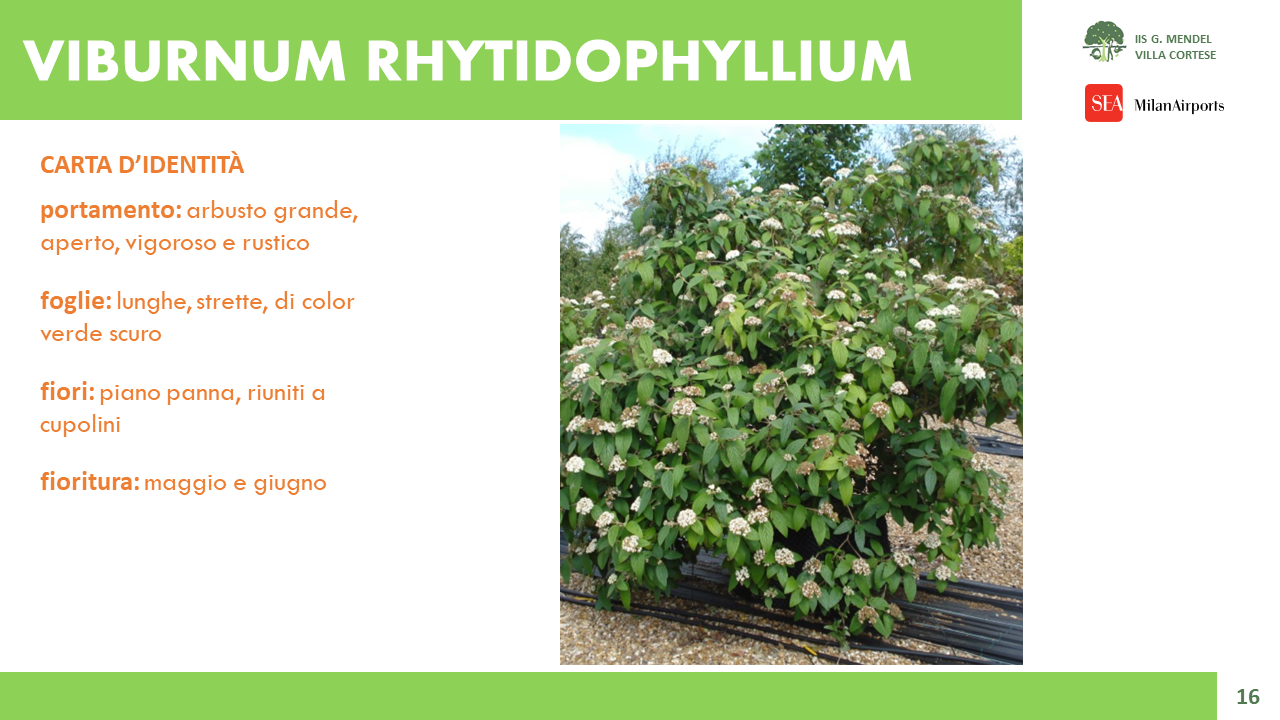 VIBURNUM RHYTIDOPHYLLIUM

IIS G. MENDEL
VILLA CORTESE

SEA MilanAirports

CARTA D'IDENTITÀ

portamento: arbusto grande, aperto, vigoroso e rustico

foglie: lunghe, strette, di color verde scuro

fiori: piano panna, riuniti a cupolini

fioritura: maggio e giugno

16